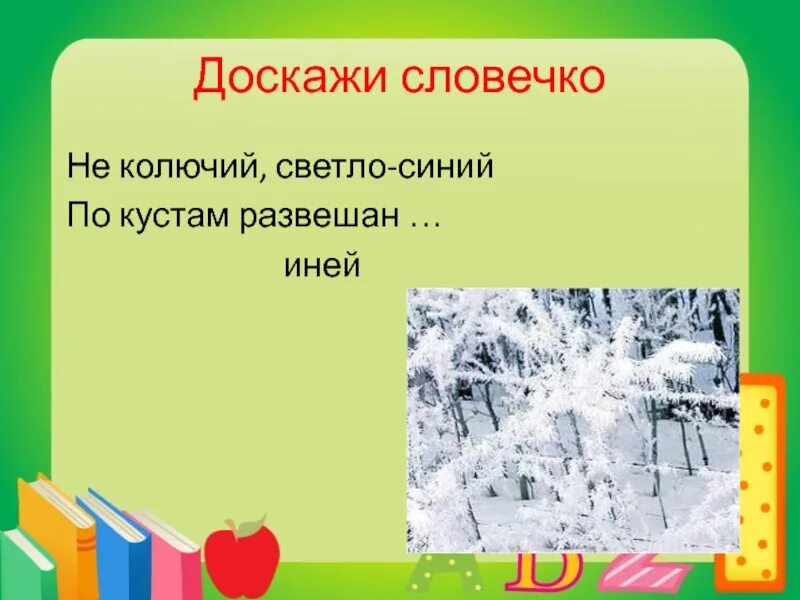 Доскажи словечко

Не колючий, светло-синий
По кустам развешан …
иней